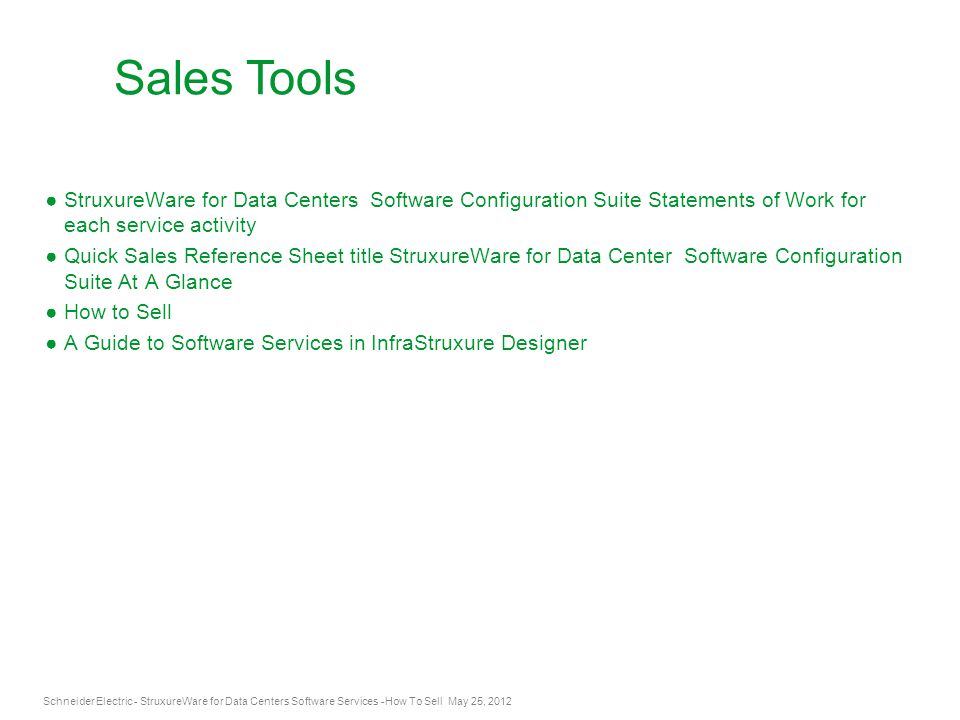 Sales Tools

● StruxureWare for Data Centers Software Configuration Suite Statements of Work for each service activity
● Quick Sales Reference Sheet title StruxureWare for Data Center Software Configuration Suite At A Glance
● How to Sell
● A Guide to Software Services in InfraStruxure Designer

Schneider Electric - StruxureWare for Data Centers Software Services - How To Sell May 25, 2012